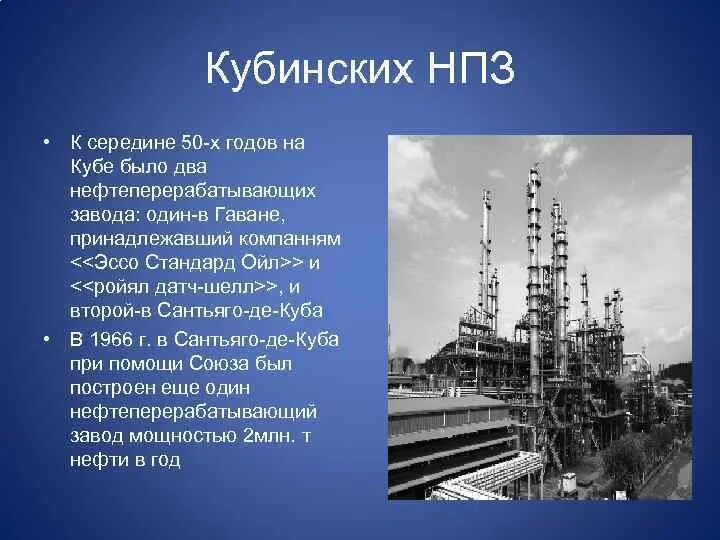 Кубинских НПЗ

• К середине 50-х годов на Кубе было два нефтеперерабатывающих завода: один-в Гаване, принадлежавший компанням <<Эссо Стандард Ойл>> и <<ройял датч-шелл>>, и второй-в Сантьяго-де-Куба

• В 1966 г. в Сантьяго-де-Куба при помощи Союза был построен еще один нефтеперерабатывающий завод мощностью 2млн. т нефти в год